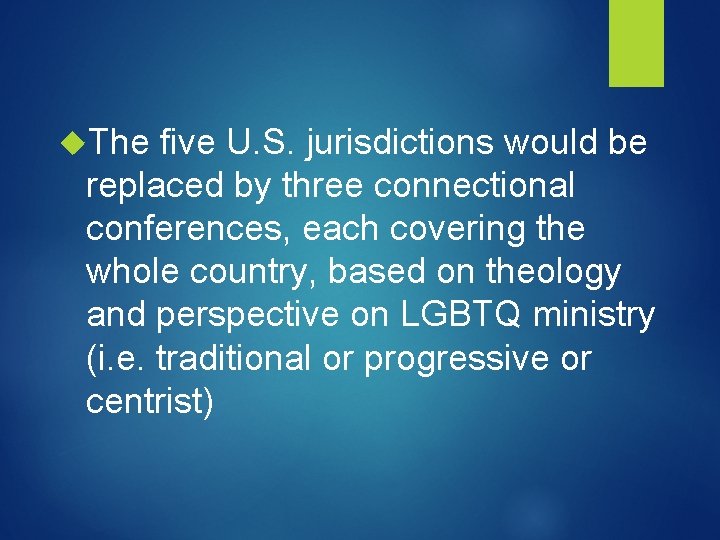 The five U.S. jurisdictions would be replaced by three connectional conferences, each covering the whole country, based on theology and perspective on LGBTQ ministry (i.e. traditional or progressive or centrist)